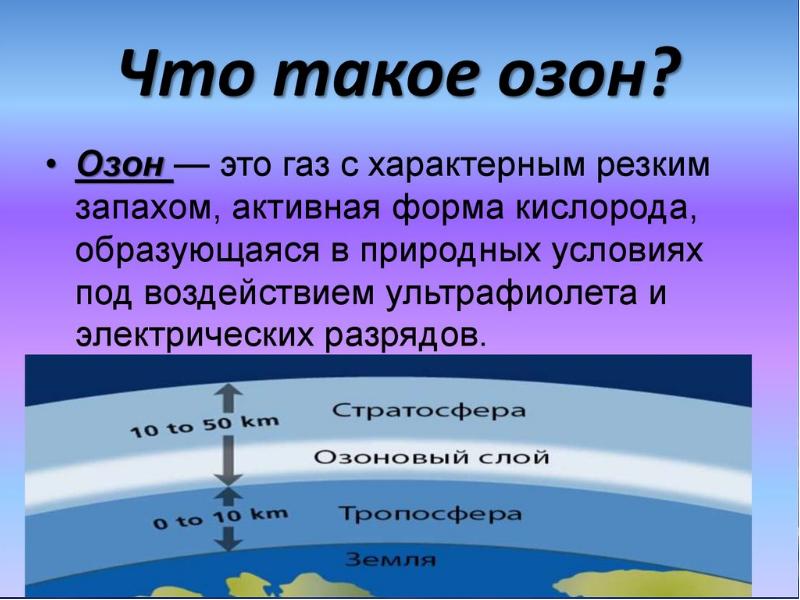 Что такое озон?

• Озон — это газ с характерным резким запахом, активная форма кислорода, образующаяся в природных условиях под воздействием ультрафиолета и электрических разрядов.

10 to 50 km
Стратосфера
Озоновый слой
0 to 10 km
Тропосфера
Земля